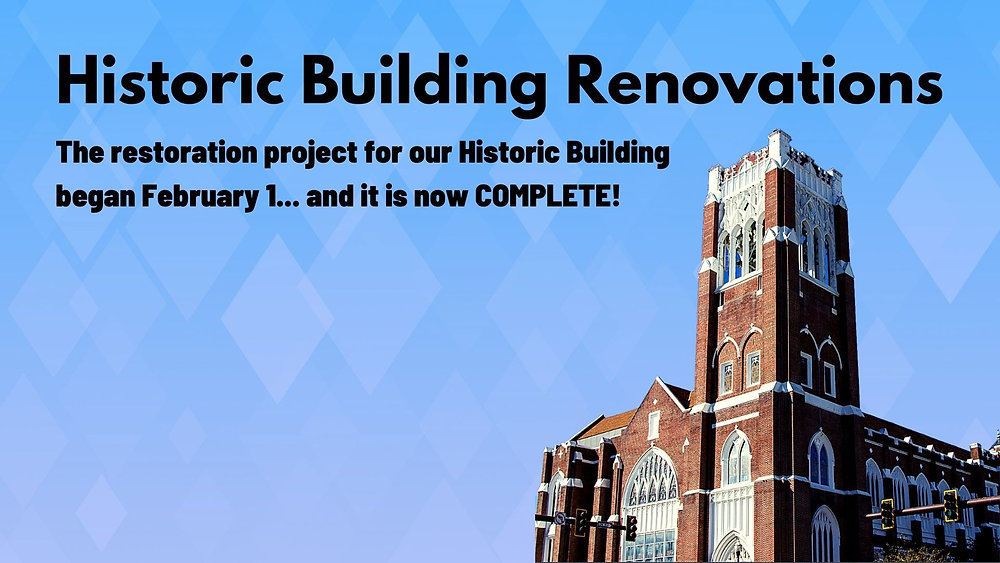 Historic Building Renovations

The restoration project for our Historic Building began February 1... and it is now COMPLETE!